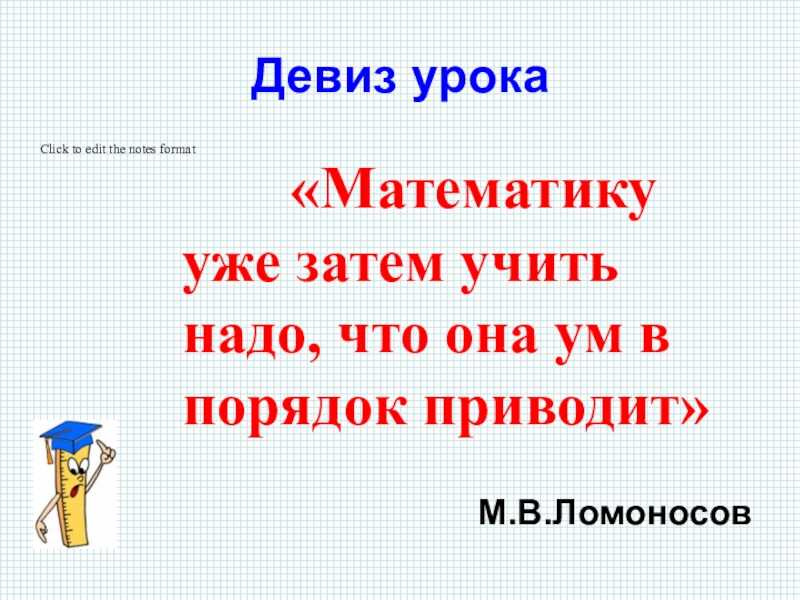 Девиз урока

Click to edit the notes format

«Математику уже затем учить надо, что она ум в порядок приводит»

М.В.Ломоносов